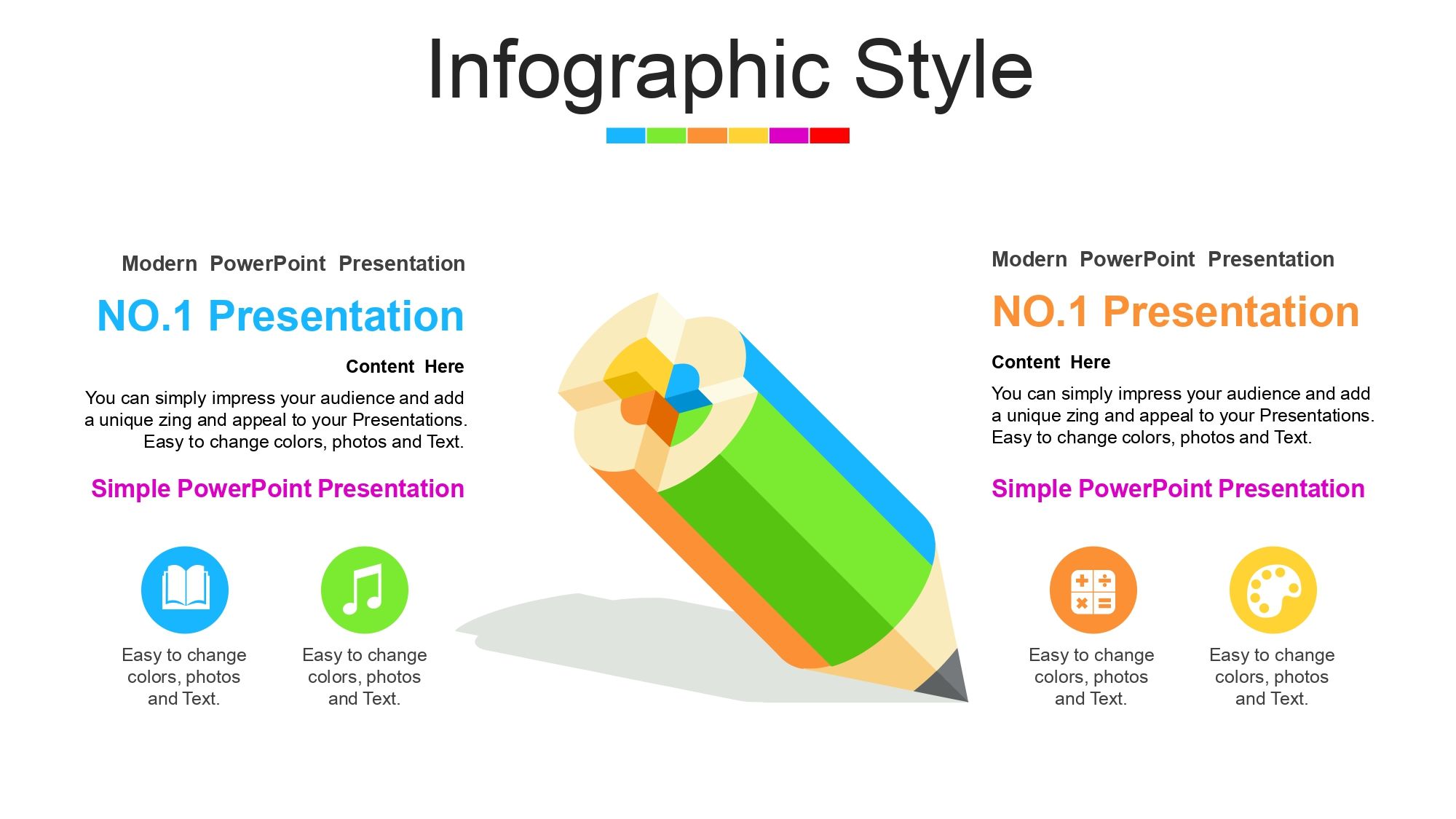 Infographic Style

Modern PowerPoint Presentation

NO.1 Presentation

Content Here

You can simply impress your audience and add a unique zing and appeal to your Presentations. Easy to change colors, photos and Text.

Simple PowerPoint Presentation

Easy to change colors, photos and Text.

Easy to change colors, photos and Text.

Modern PowerPoint Presentation

NO.1 Presentation

Content Here

You can simply impress your audience and add a unique zing and appeal to your Presentations. Easy to change colors, photos and Text.

Simple PowerPoint Presentation

Easy to change colors, photos and Text.

Easy to change colors, photos and Text.